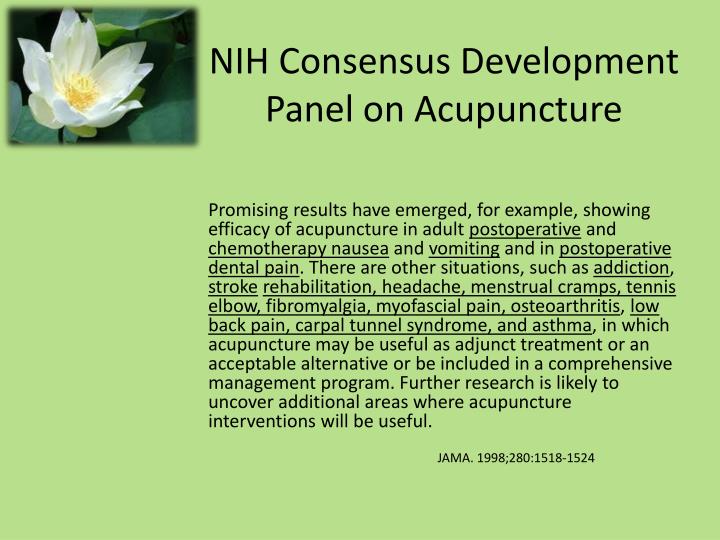 NIH Consensus Development Panel on Acupuncture

Promising results have emerged, for example, showing efficacy of acupuncture in adult postoperative and chemotherapy nausea and vomiting and in postoperative dental pain. There are other situations, such as addiction, stroke rehabilitation, headache, menstrual cramps, tennis elbow, fibromyalgia, myofascial pain, osteoarthritis, low back pain, carpal tunnel syndrome, and asthma, in which acupuncture may be useful as adjunct treatment or an acceptable alternative or be included in a comprehensive management program. Further research is likely to uncover additional areas where acupuncture interventions will be useful.

JAMA. 1998;280:1518-1524